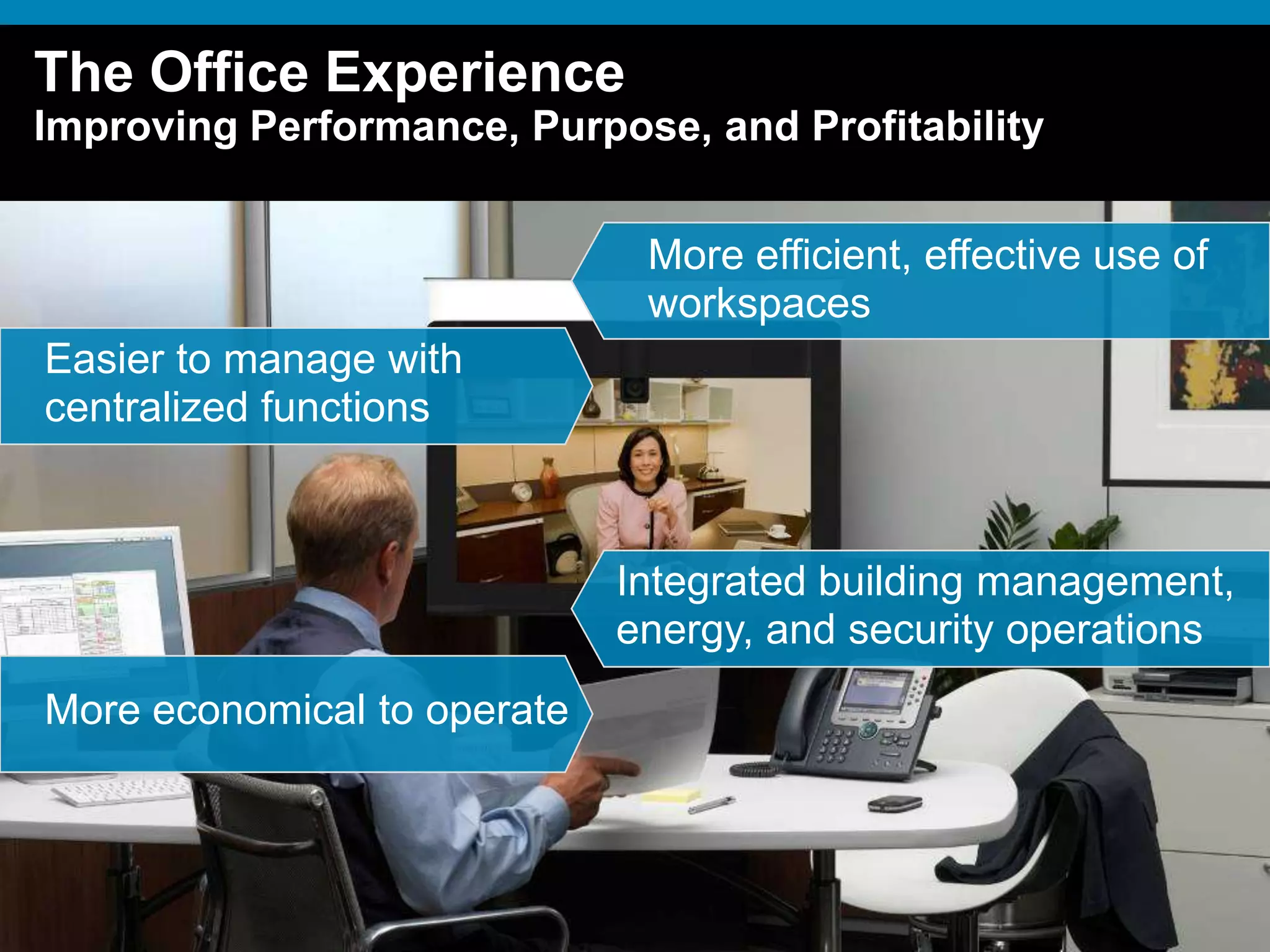 The Office Experience
Improving Performance, Purpose, and Profitability

More efficient, effective use of workspaces

Easier to manage with centralized functions

Integrated building management, energy, and security operations

More economical to operate